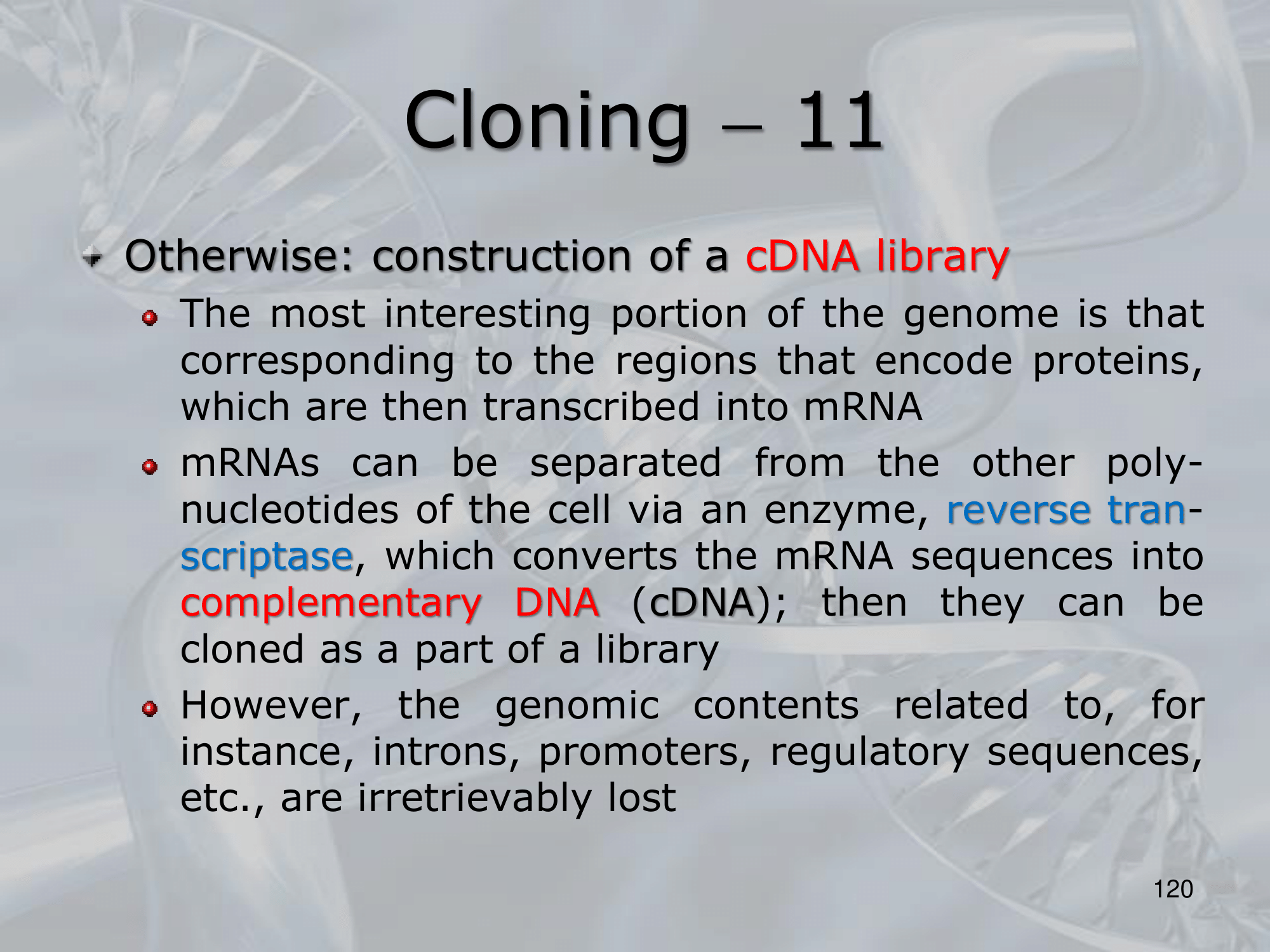 Cloning – 11

Otherwise: construction of a cDNA library

The most interesting portion of the genome is that corresponding to the regions that encode proteins, which are then transcribed into mRNA

mRNAs can be separated from the other polynucleotides of the cell via an enzyme, reverse transcriptase, which converts the mRNA sequences into complementary DNA (cDNA); then they can be cloned as a part of a library

However, the genomic contents related to, for instance, introns, promoters, regulatory sequences, etc., are irretrievably lost

120